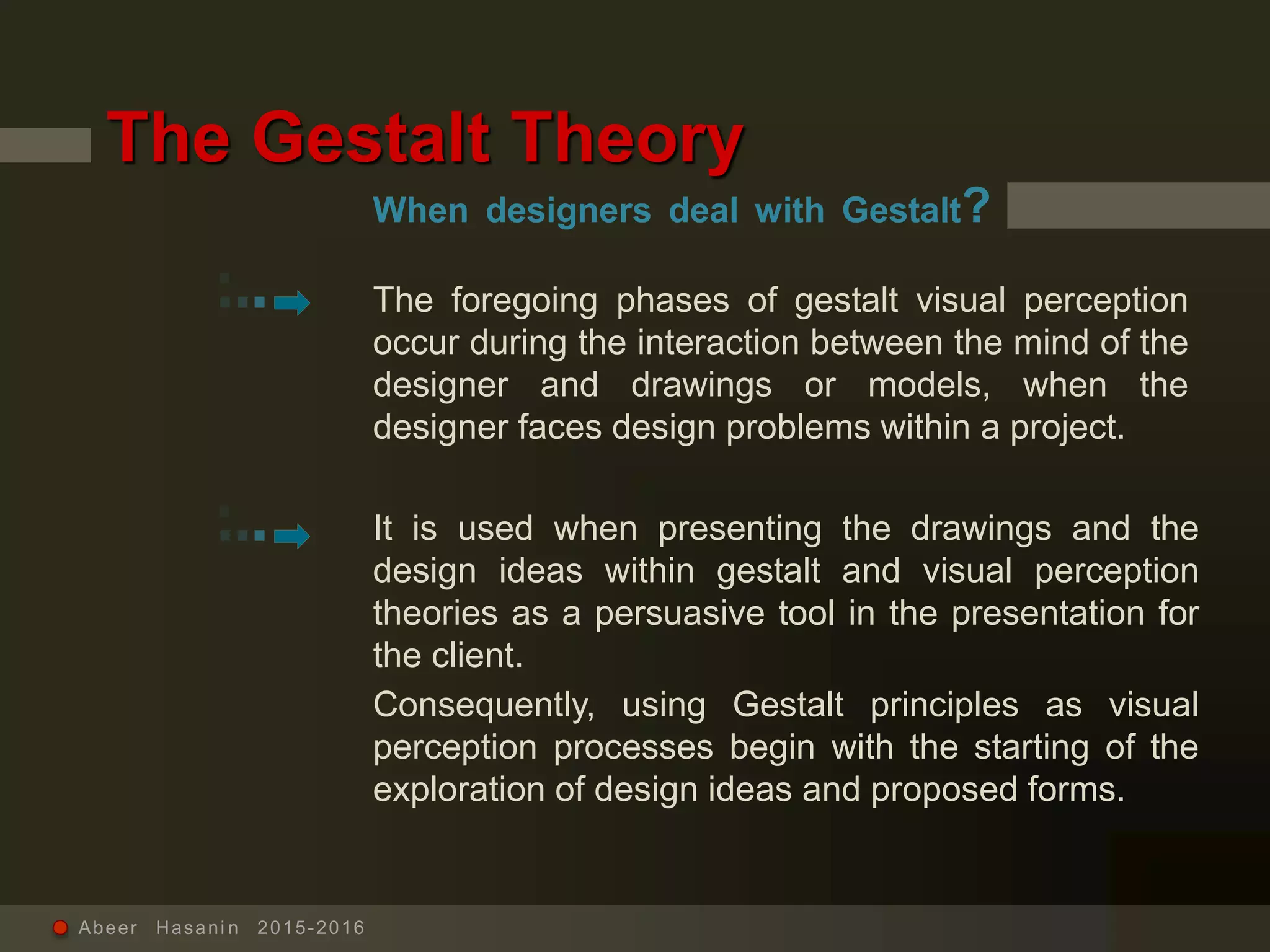 The Gestalt Theory

When designers deal with Gestalt?

The foregoing phases of gestalt visual perception occur during the interaction between the mind of the designer and drawings or models, when the designer faces design problems within a project.

It is used when presenting the drawings and the design ideas within gestalt and visual perception theories as a persuasive tool in the presentation for the client.

Consequently, using Gestalt principles as visual perception processes begin with the starting of the exploration of design ideas and proposed forms.

Abeer Hasanin 2015-2016